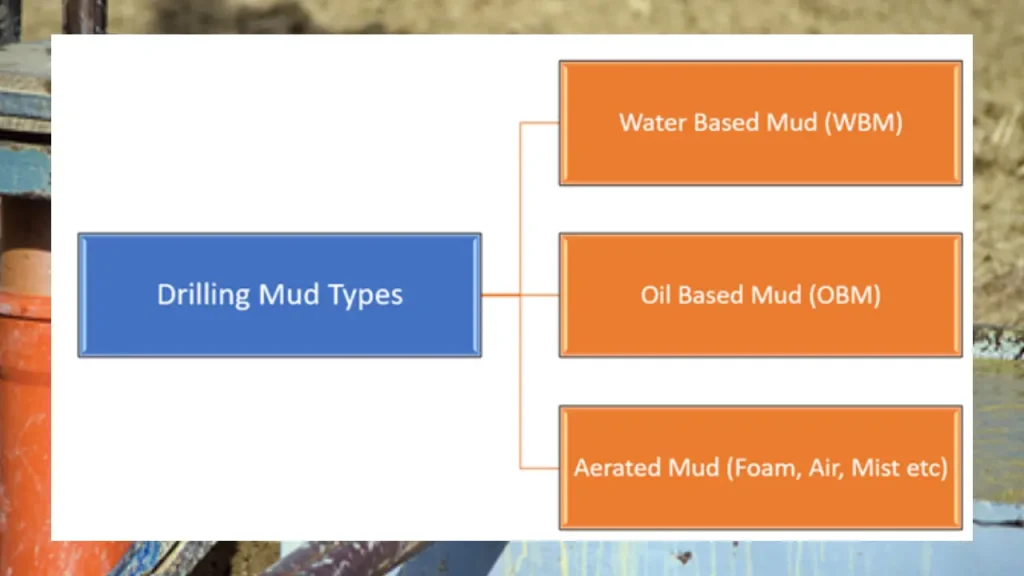 Drilling Mud Types

Water Based Mud (WBM)

Oil Based Mud (OBM)

Aerated Mud (Foam, Air, Mist etc)